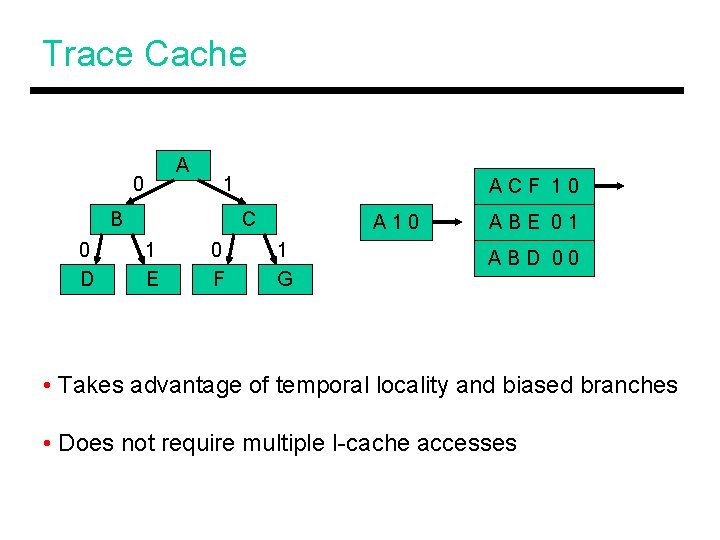 Trace Cache

A
0
1
B
C
0
1
0
1
D
E
F
G

A 1 0

A C F 1 0
A B E 0 1
A B D 0 0

• Takes advantage of temporal locality and biased branches

• Does not require multiple I-cache accesses